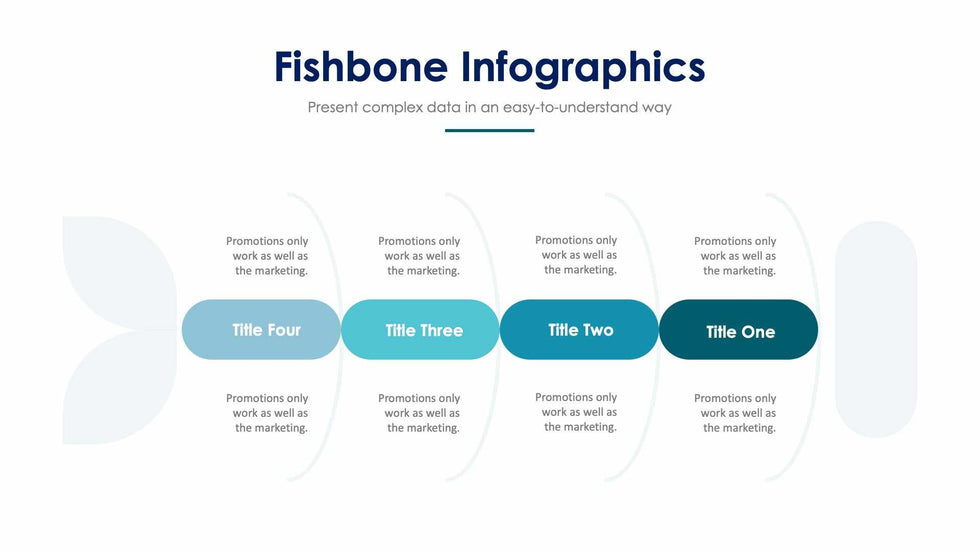 Fishbone Infographics

Present complex data in an easy-to-understand way

Promotions only work as well as the marketing.

Promotions only work as well as the marketing.

Promotions only work as well as the marketing.

Promotions only work as well as the marketing.

Title Four

Title Three

Title Two

Title One

Promotions only work as well as the marketing.

Promotions only work as well as the marketing.

Promotions only work as well as the marketing.

Promotions only work as well as the marketing.